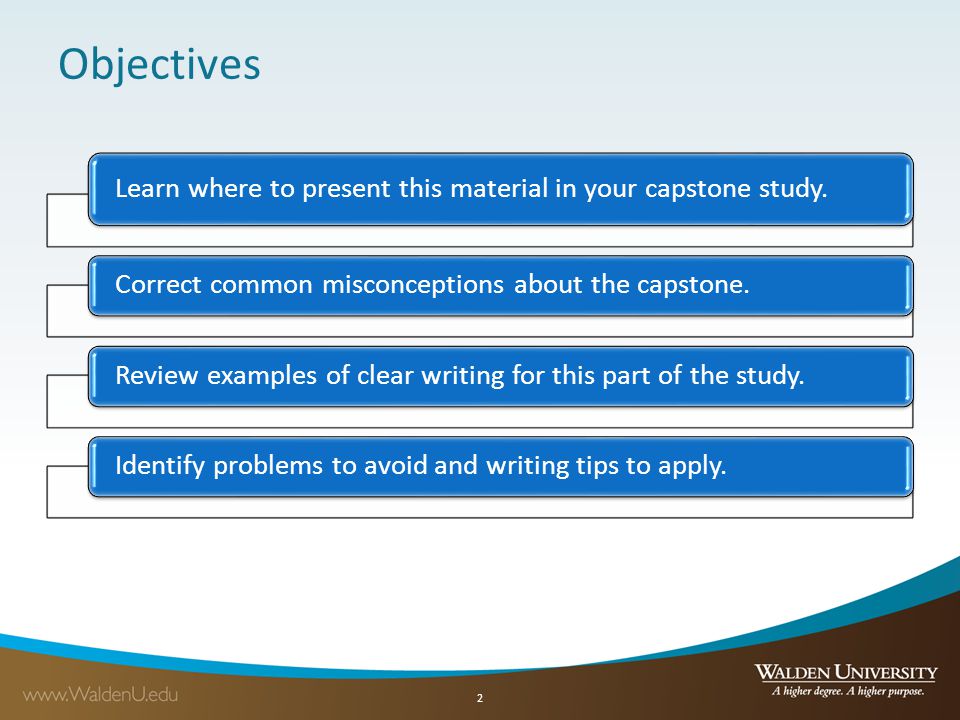 Objectives

Learn where to present this material in your capstone study.

Correct common misconceptions about the capstone.

Review examples of clear writing for this part of the study.

Identify problems to avoid and writing tips to apply.

www.WaldenU.edu

2

WALDEN UNIVERSITY
A higher degree. A higher purpose.